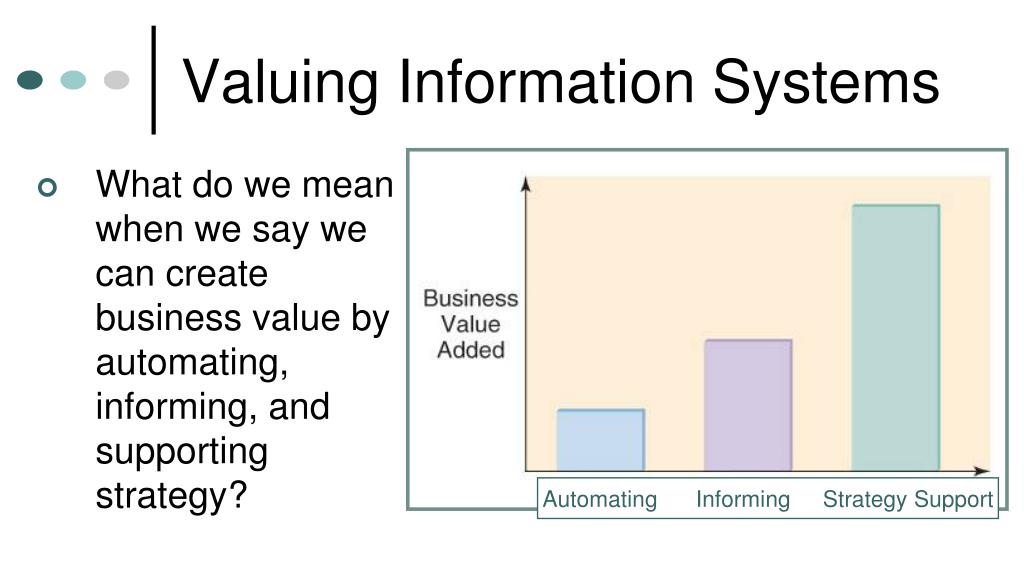 Valuing Information Systems

What do we mean when we say we can create business value by automating, informing, and supporting strategy?

Business Value Added

Automating Informing Strategy Support